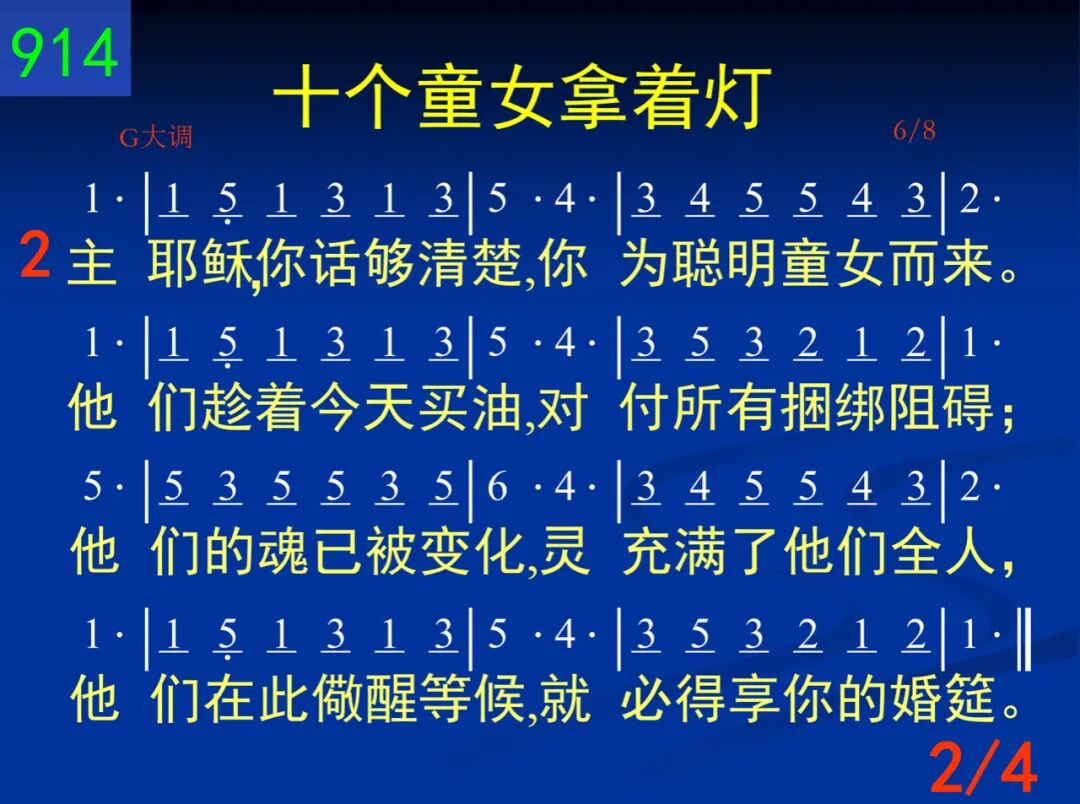 914

十个童女拿着灯

G大调

6/8

1· | 1 5 1 3 1 3 | 5 ·4· | 3 4 5 5 4 3 | 2·

2 主 耶稣,你话够清楚,你 为聪明童女而来。

1· | 1 5 1 3 1 3 | 5 ·4· | 3 5 3 2 1 2 | 1·

他 们趁着今天买油,对 付所有捆绑阻碍;

5· | 5 3 5 5 3 5 | 6 ·4· | 3 4 5 5 4 3 | 2·

他 们的魂已被变化,灵 充满了他们全人,

1· | 1 5 1 3 1 3 | 5 ·4· | 3 5 3 2 1 2 | 1· ‖

他 们在此儆醒等候,就 必得享你的婚筵。

2/4